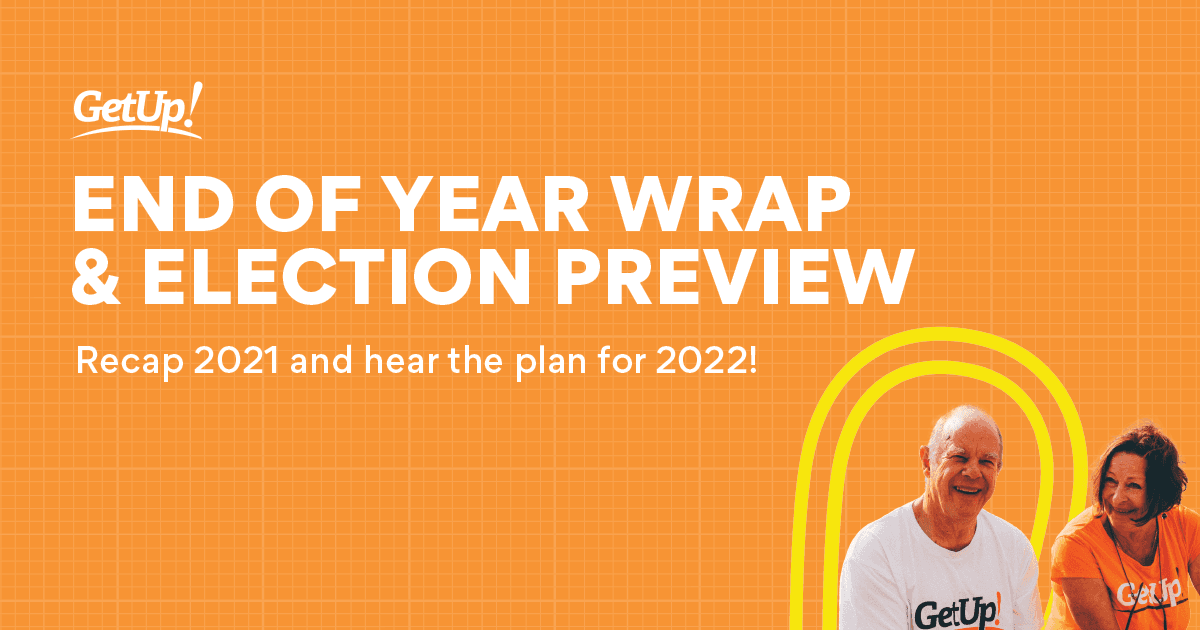 GetUp!

END OF YEAR WRAP & ELECTION PREVIEW

Recap 2021 and hear the plan for 2022!

GetUp!

GetUp